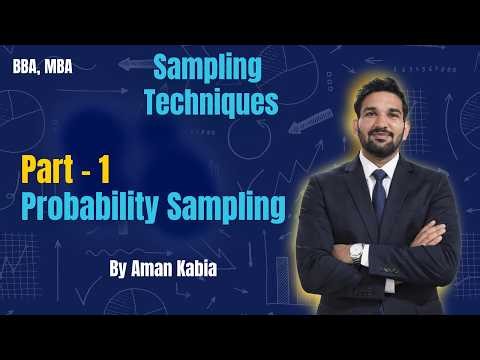 BBA, MBA

Sampling Techniques

Part - 1
Probability Sampling

By Aman Kabia